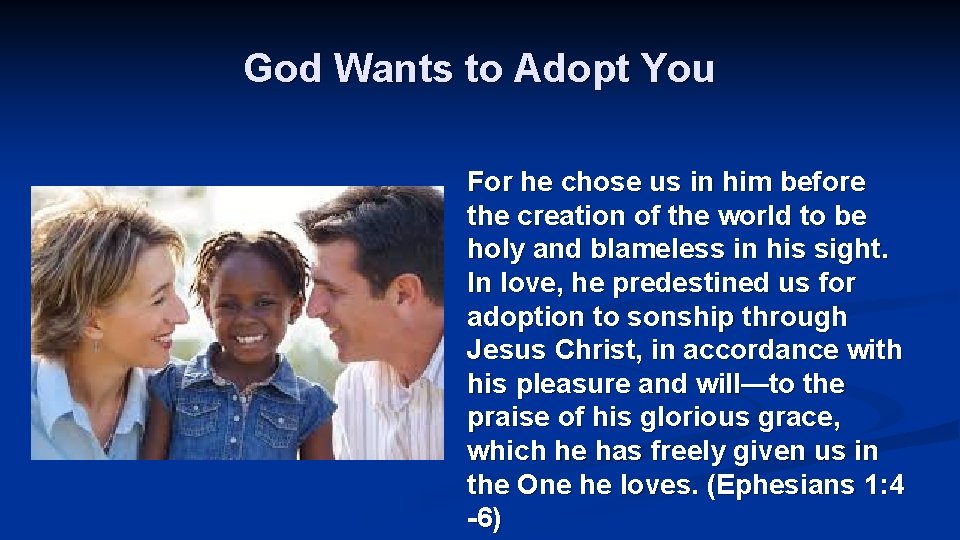 God Wants to Adopt You

For he chose us in him before the creation of the world to be holy and blameless in his sight. In love, he predestined us for adoption to sonship through Jesus Christ, in accordance with his pleasure and will—to the praise of his glorious grace, which he has freely given us in the One he loves. (Ephesians 1:4 -6)